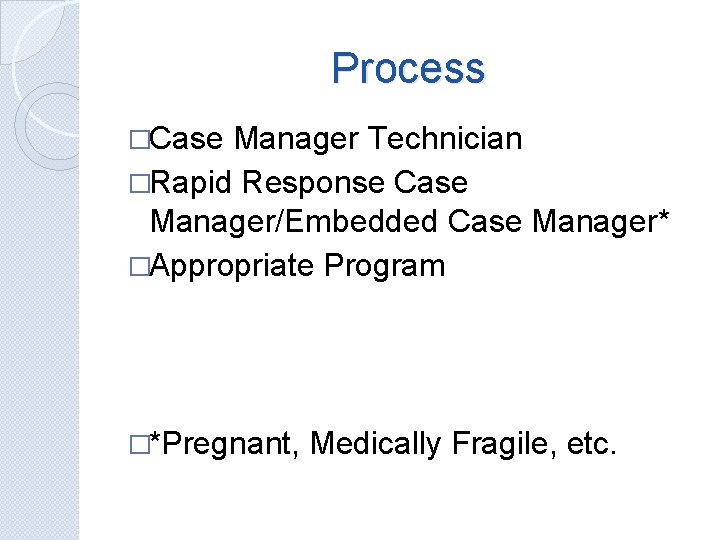 Process

□Case Manager Technician

□Rapid Response Case Manager/Embedded Case Manager*

□Appropriate Program

□*Pregnant, Medically Fragile, etc.